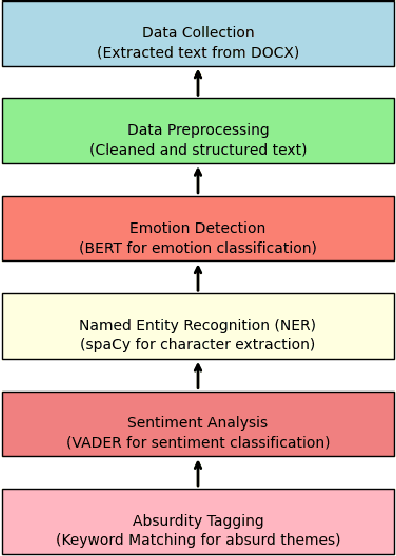 Data Collection
(Extracted text from DOCX)

Data Preprocessing
(Cleaned and structured text)

Emotion Detection
(BERT for emotion classification)

Named Entity Recognition (NER)
(spaCy for character extraction)

Sentiment Analysis
(VADER for sentiment classification)

Absurdity Tagging
(Keyword Matching for absurd themes)